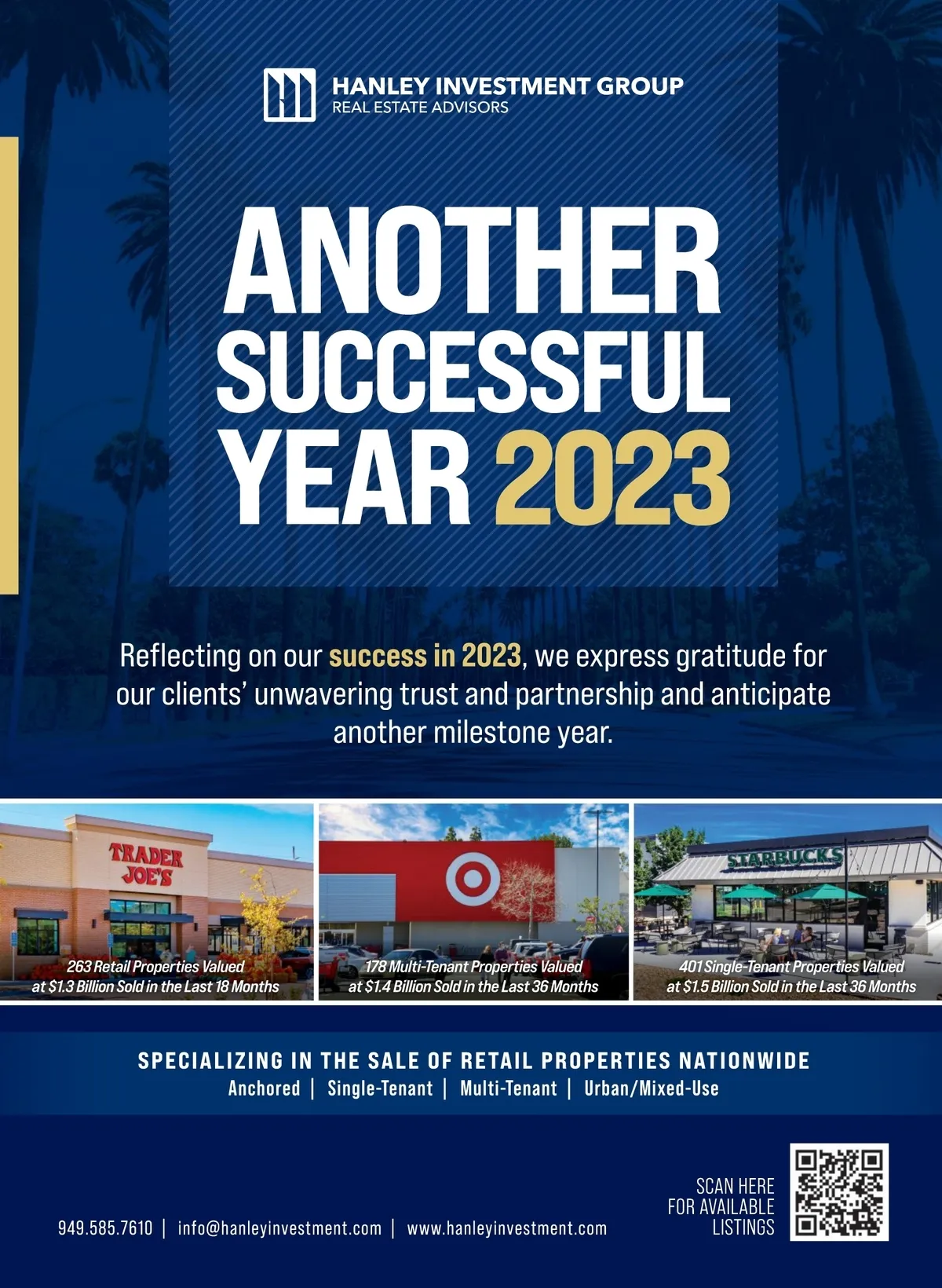 HANLEY INVESTMENT GROUP
REAL ESTATE ADVISORS

ANOTHER SUCCESSFUL YEAR 2023

Reflecting on our success in 2023, we express gratitude for our clients' unwavering trust and partnership and anticipate another milestone year.

TRADER JOE'S

263 Retail Properties Valued at $1.3 Billion Sold in the Last 18 Months

178 Multi-Tenant Properties Valued at $1.4 Billion Sold in the Last 36 Months

STARBUCKS

401 Single-Tenant Properties Valued at $1.5 Billion Sold in the Last 36 Months

SPECIALIZING IN THE SALE OF RETAIL PROPERTIES NATIONWIDE
Anchored | Single-Tenant | Multi-Tenant | Urban/Mixed-Use

949.585.7610 | info@hanleyinvestment.com | www.hanleyinvestment.com

SCAN HERE FOR AVAILABLE LISTINGS